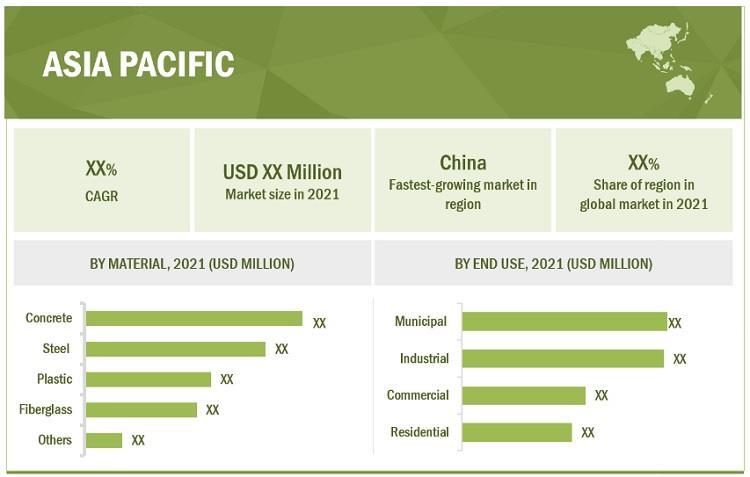 ASIA PACIFIC

XX%
CAGR

USD XX Million
Market size in 2021

China
Fastest-growing market in region

XX%
Share of region in global market in 2021

BY MATERIAL, 2021 (USD MILLION)

Concrete XX
Steel XX
Plastic XX
Fiberglass XX
Others XX

BY END USE, 2021 (USD MILLION)

Municipal XX
Industrial XX
Commercial XX
Residential XX